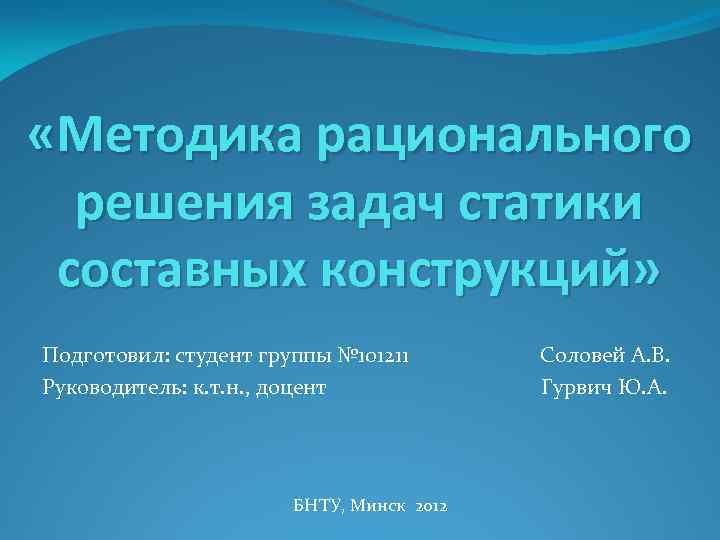 «Методика рационального решения задач статики составных конструкций»

Подготовил: студент группы №101211 Соловей А.В.
Руководитель: к.т.н., доцент Гурвич Ю.А.

БНТУ, Минск 2012